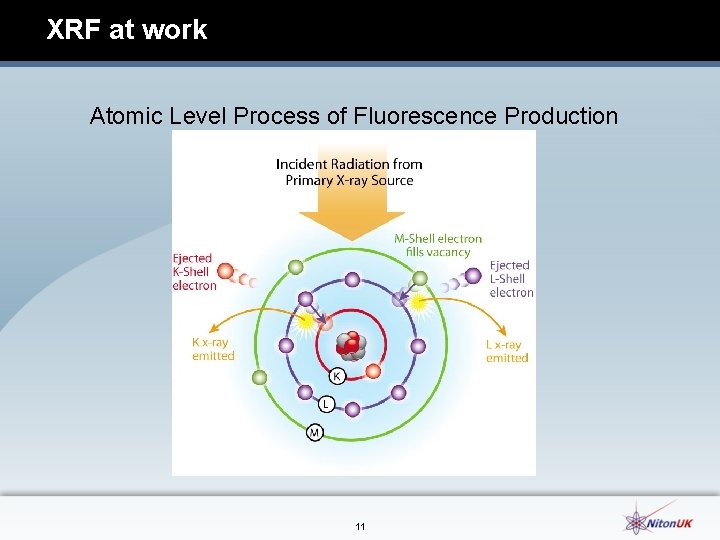 XRF at work

Atomic Level Process of Fluorescence Production

Incident Radiation from Primary X-ray Source

M-Shell electron fills vacancy

Ejected K-Shell electron

Ejected L-Shell electron

K x-ray emitted

L x-ray emitted

K

L

M

11

NitonUK